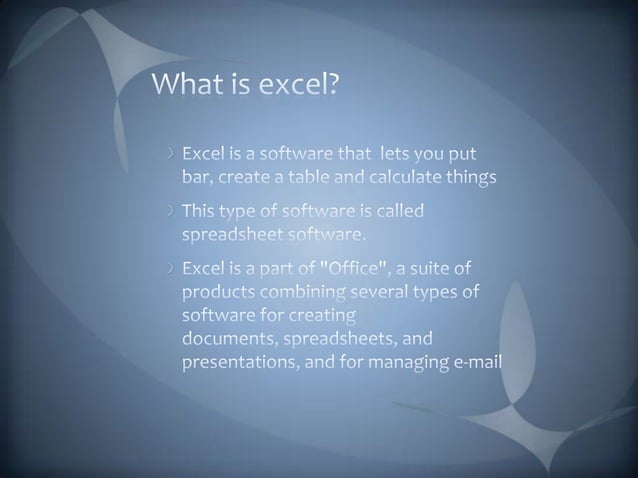 What is excel?

Excel is a software that lets you put bar, create a table and calculate things

This type of software is called spreadsheet software.

Excel is a part of "Office", a suite of products combining several types of software for creating documents, spreadsheets, and presentations, and for managing e-mail